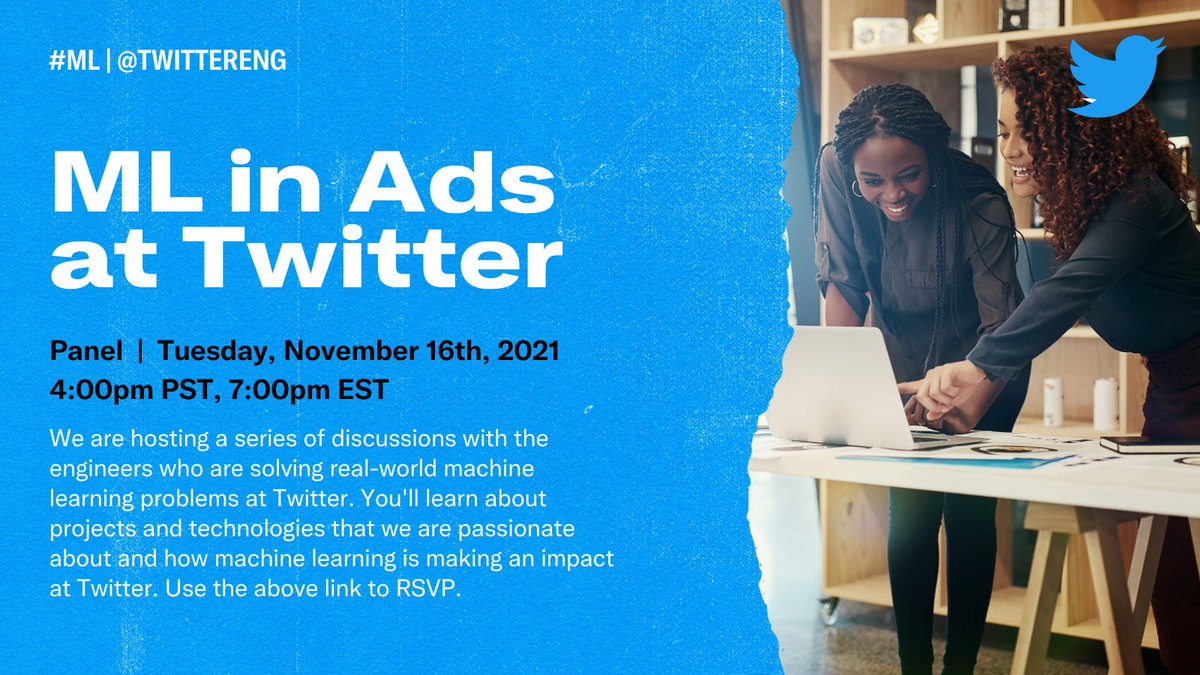 #ML | @TWITTERENG

ML in Ads at Twitter

Panel | Tuesday, November 16th, 2021
4:00pm PST, 7:00pm EST

We are hosting a series of discussions with the engineers who are solving real-world machine learning problems at Twitter. You'll learn about projects and technologies that we are passionate about and how machine learning is making an impact at Twitter. Use the above link to RSVP.